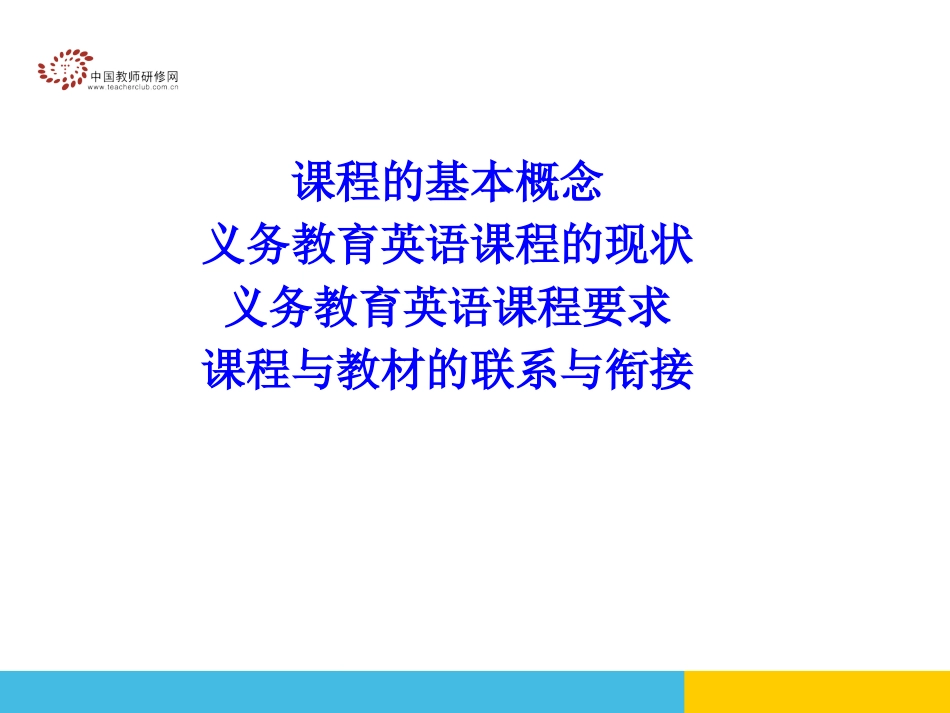 中国教师研修网
www.teacherclub.com.cn

课程的基本概念
义务教育英语课程的现状
义务教育英语课程要求
课程与教材的联系与衔接